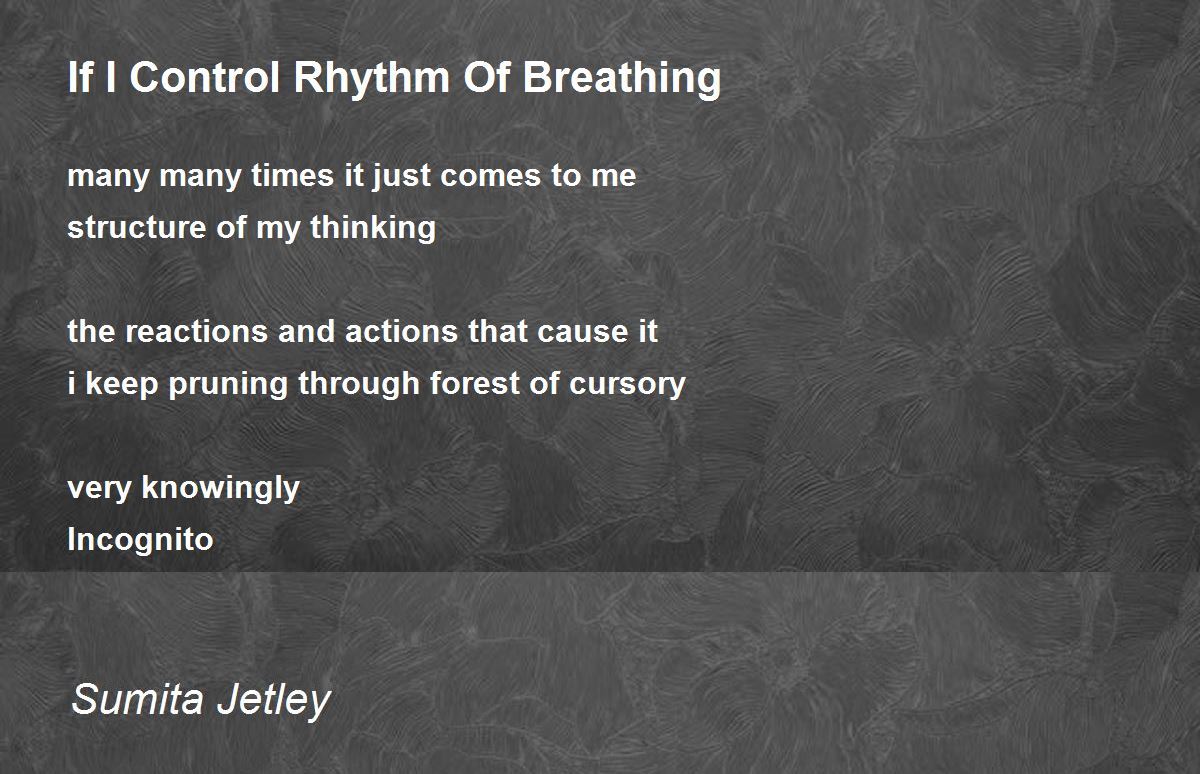 If I Control Rhythm Of Breathing

many many times it just comes to me
structure of my thinking

the reactions and actions that cause it
i keep pruning through forest of cursory

very knowingly
Incognito

Sumita Jetley